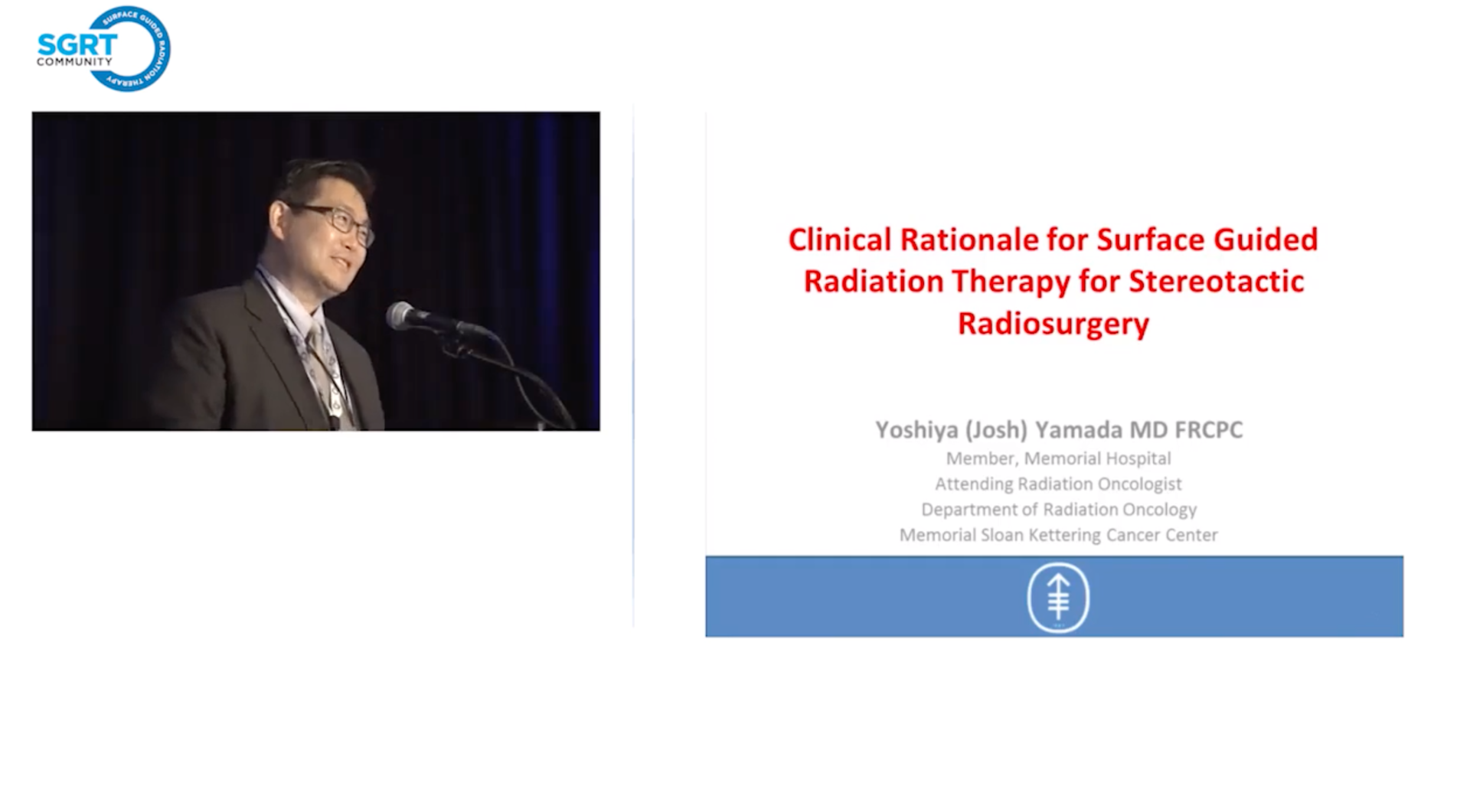 SGRT COMMUNITY
SURFACE GUIDED RADIATION THERAPY

Clinical Rationale for Surface Guided Radiation Therapy for Stereotactic Radiosurgery

Yoshiya (Josh) Yamada MD FRCPC
Member, Memorial Hospital
Attending Radiation Oncologist
Department of Radiation Oncology
Memorial Sloan Kettering Cancer Center